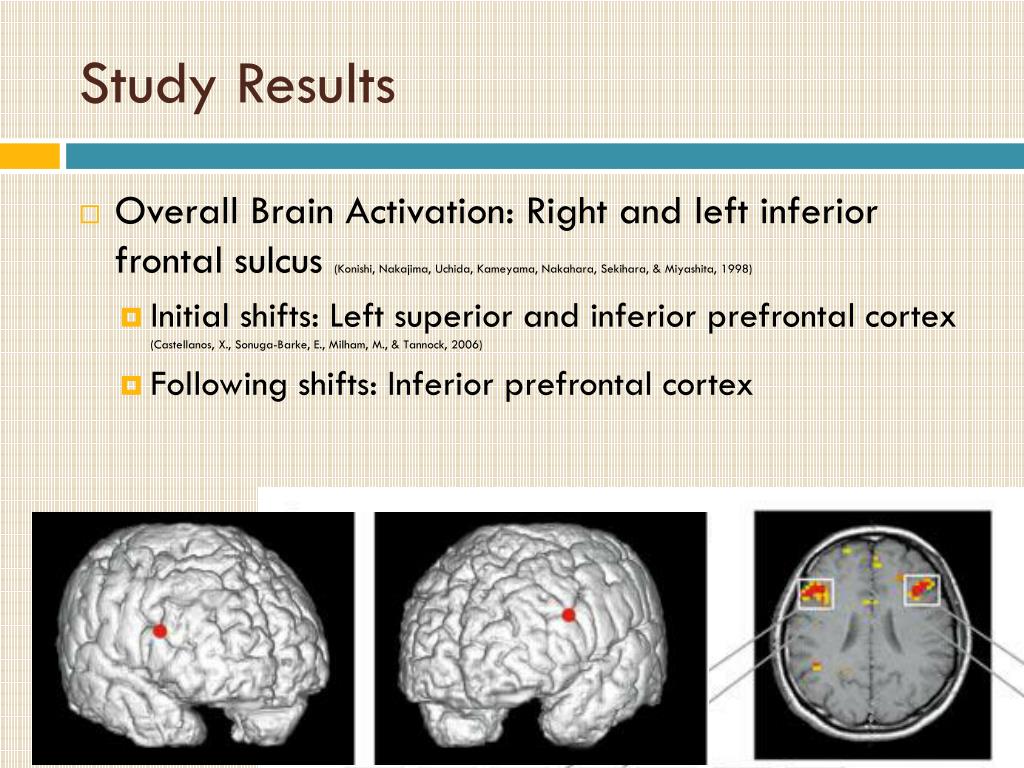 Study Results

Overall Brain Activation: Right and left inferior frontal sulcus (Konishi, Nakajima, Uchida, Kameyama, Nakahara, Sekihara, & Miyashita, 1998)

Initial shifts: Left superior and inferior prefrontal cortex (Castellanos, X., Sonuga-Barke, E., Milham, M., & Tannock, 2006)

Following shifts: Inferior prefrontal cortex